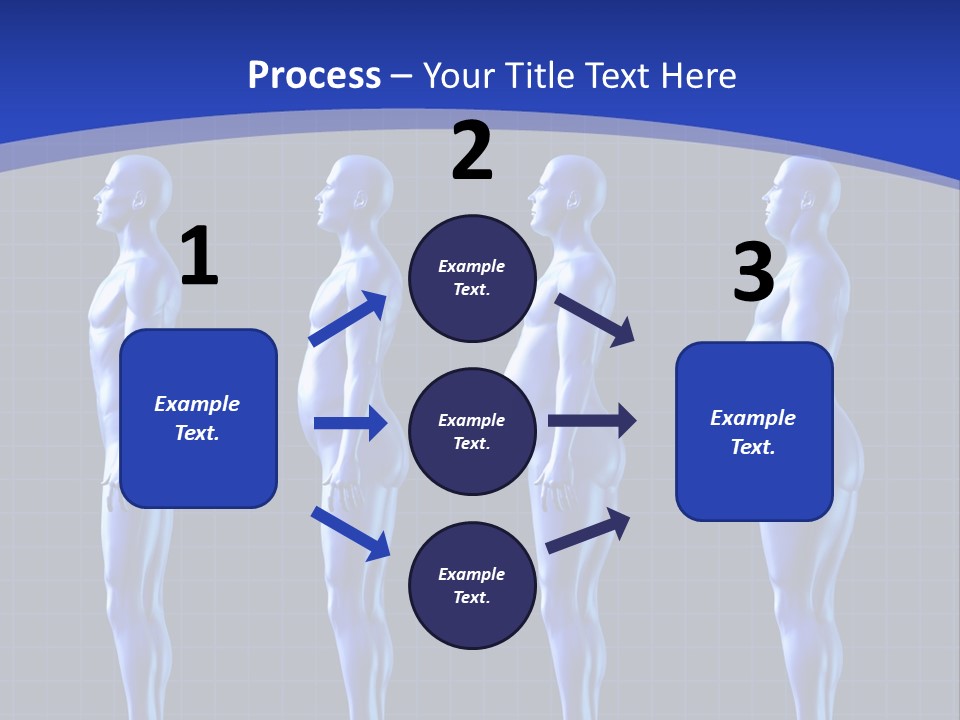 Process – Your Title Text Here

1

Example Text.

2

Example Text.

Example Text.

Example Text.

3

Example Text.